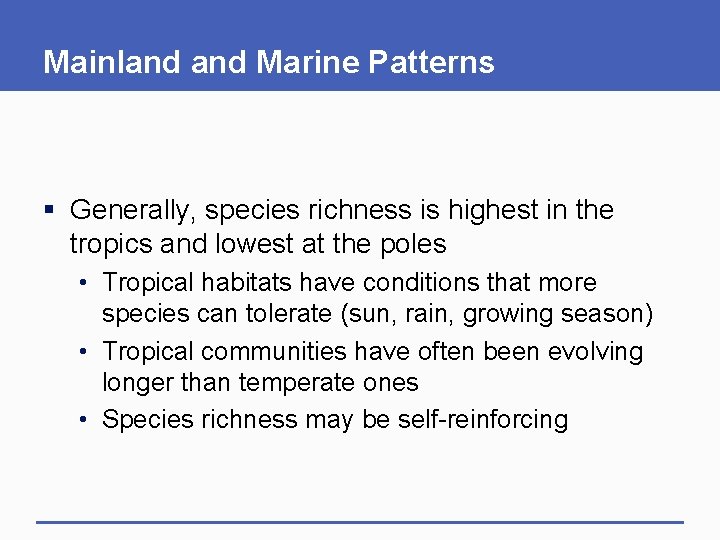 Mainland and Marine Patterns

▪ Generally, species richness is highest in the tropics and lowest at the poles

• Tropical habitats have conditions that more species can tolerate (sun, rain, growing season)

• Tropical communities have often been evolving longer than temperate ones

• Species richness may be self-reinforcing